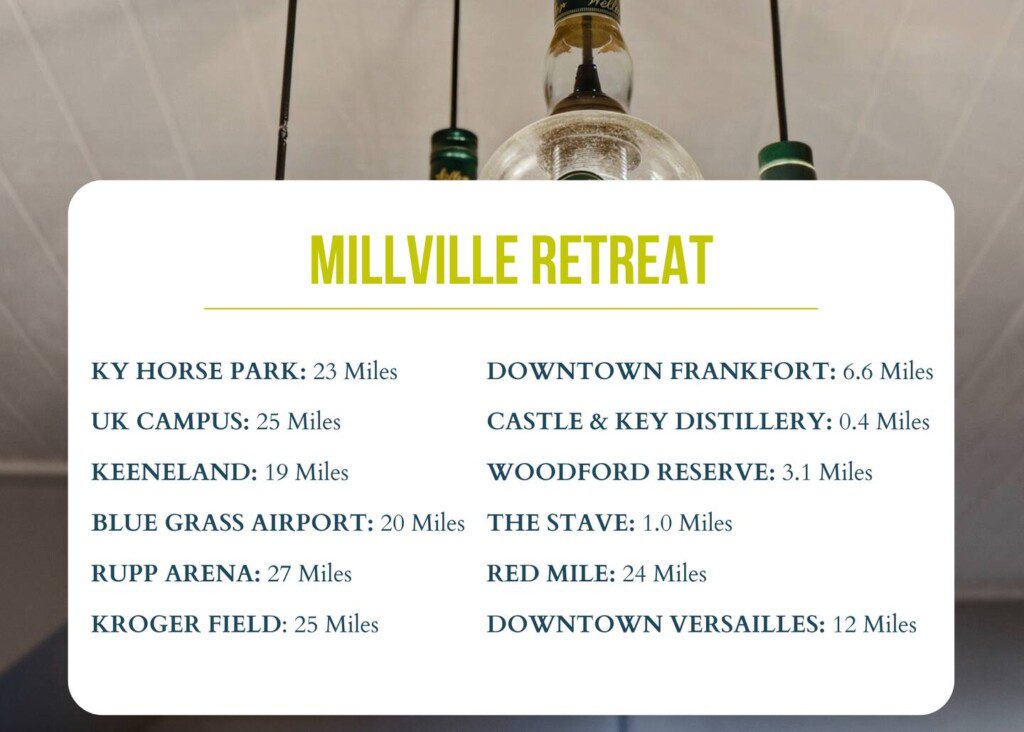 MILLVILLE RETREAT

KY HORSE PARK: 23 Miles
UK CAMPUS: 25 Miles
KEENELAND: 19 Miles
BLUE GRASS AIRPORT: 20 Miles
RUPP ARENA: 27 Miles
KROGER FIELD: 25 Miles

DOWNTOWN FRANKFORT: 6.6 Miles
CASTLE & KEY DISTILLERY: 0.4 Miles
WOODFORD RESERVE: 3.1 Miles
THE STAVE: 1.0 Miles
RED MILE: 24 Miles
DOWNTOWN VERSAILLES: 12 Miles